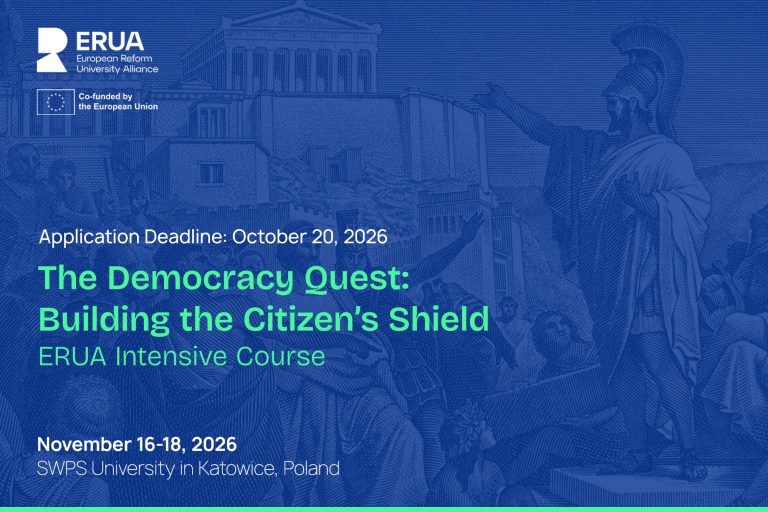 ERUA
European Reform
University Alliance

Co-funded by
the European Union

Application Deadline: October 20, 2026

The Democracy Quest:
Building the Citizen's Shield

ERUA Intensive Course

November 16-18, 2026
SWPS University in Katowice, Poland